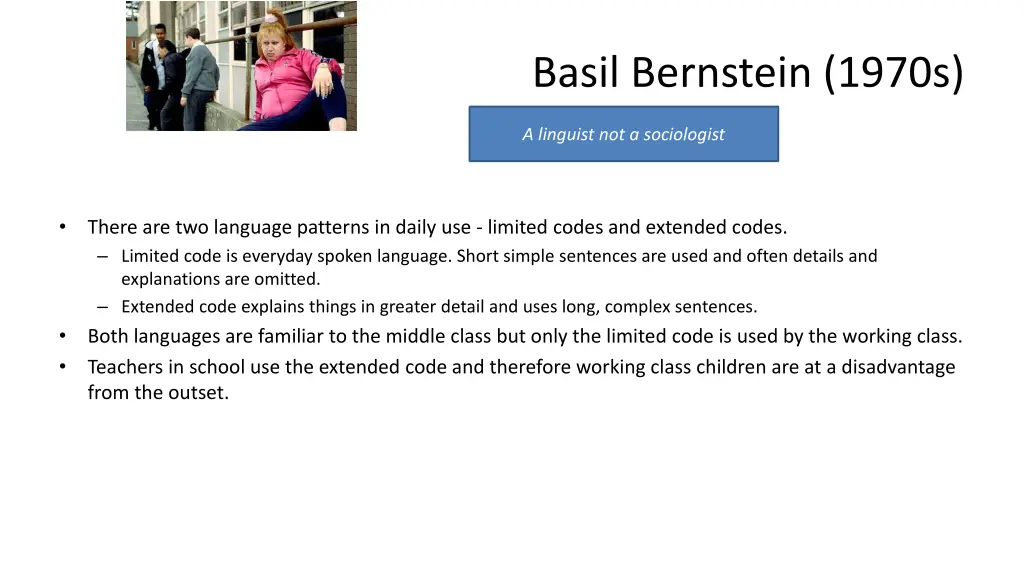 Basil Bernstein (1970s)

A linguist not a sociologist

• There are two language patterns in daily use - limited codes and extended codes.
– Limited code is everyday spoken language. Short simple sentences are used and often details and explanations are omitted.
– Extended code explains things in greater detail and uses long, complex sentences.
• Both languages are familiar to the middle class but only the limited code is used by the working class.
• Teachers in school use the extended code and therefore working class children are at a disadvantage from the outset.